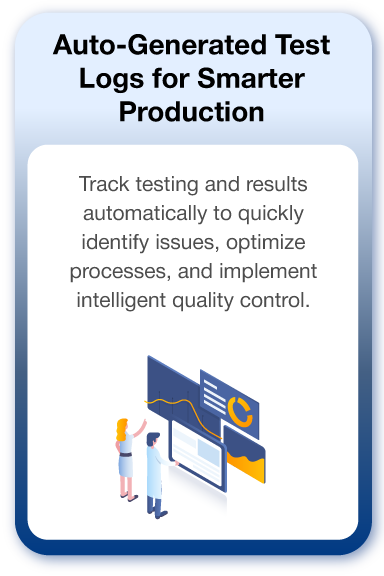 Auto-Generated Test Logs for Smarter Production

Track testing and results automatically to quickly identify issues, optimize processes, and implement intelligent quality control.